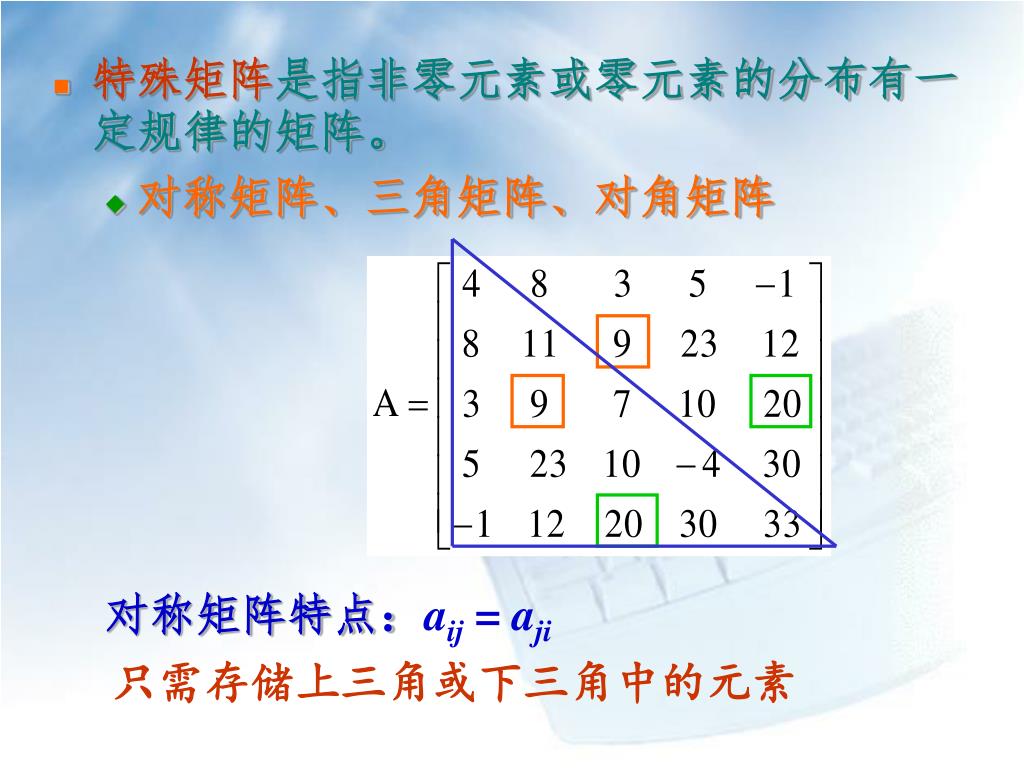 特殊矩阵是指非零元素或零元素的分布有一定规律的矩阵。

对称矩阵、三角矩阵、对角矩阵

$A = \begin{bmatrix} 4 & 8 & 3 & 5 & -1 \\ 8 & 11 & 9 & 23 & 12 \\ 3 & 9 & 7 & 10 & 20 \\ 5 & 23 & 10 & -4 & 30 \\ -1 & 12 & 20 & 30 & 33 \end{bmatrix}$

对称矩阵特点：$a_{ij} = a_{ji}$

只需存储上三角或下三角中的元素